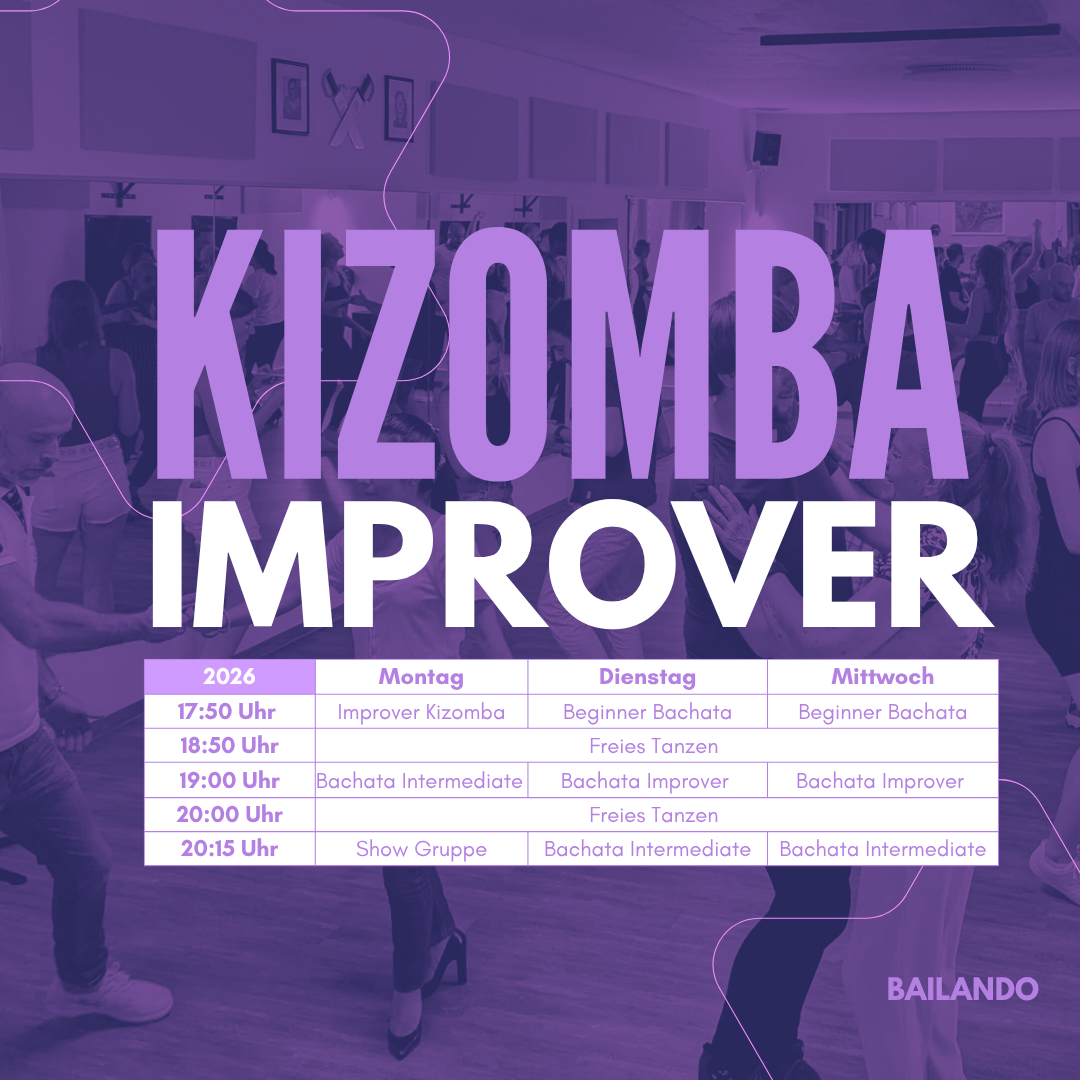 KIZOMBA
IMPROVER

| 2026 | Montag | Dienstag | Mittwoch |
|---|---|---|---|
| 17:50 Uhr | Improver Kizomba | Beginner Bachata | Beginner Bachata |
| 18:50 Uhr | Freies Tanzen | | |
| 19:00 Uhr | Bachata Intermediate | Bachata Improver | Bachata Improver |
| 20:00 Uhr | Freies Tanzen | | |
| 20:15 Uhr | Show Gruppe | Bachata Intermediate | Bachata Intermediate |

BAILANDO